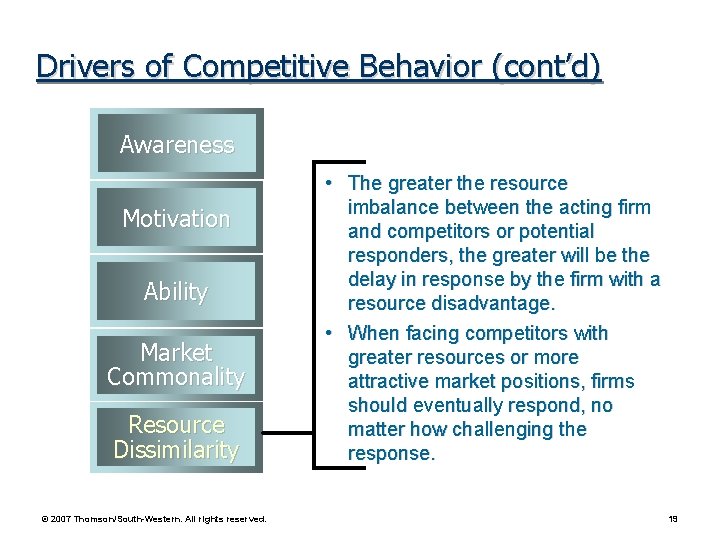 Drivers of Competitive Behavior (cont'd)

Awareness

Motivation

Ability

Market Commonality

Resource Dissimilarity

• The greater the resource imbalance between the acting firm and competitors or potential responders, the greater will be the delay in response by the firm with a resource disadvantage.

• When facing competitors with greater resources or more attractive market positions, firms should eventually respond, no matter how challenging the response.

© 2007 Thomson/South-Western. All rights reserved.

19